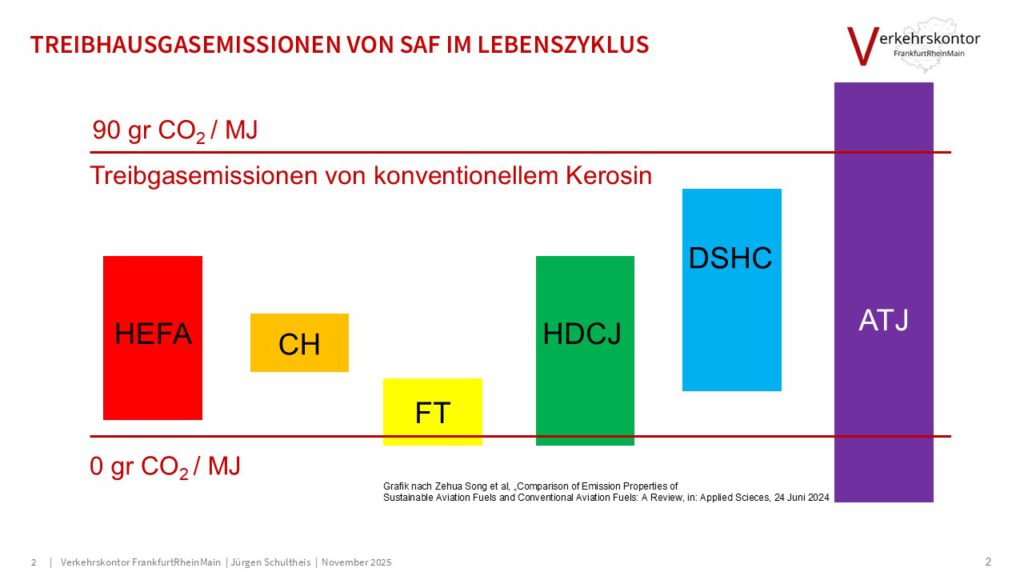 TREIBHAUSGASEMISSIONEN VON SAF IM LEBENSZYKLUS

Verkehrskontor
FrankfurtRheinMain

90 gr $CO_2$ / MJ

Treibgasemissionen von konventionellem Kerosin

HEFA

CH

FT

HDCJ

DSHC

ATJ

0 gr $CO_2$ / MJ

Grafik nach Zehua Song et al, „Comparison of Emission Properties of Sustainable Aviation Fuels and Conventional Aviation Fuels: A Review, in: Applied Scieces, 24 Juni 2024

2 | Verkehrskontor FrankfurtRheinMain | Jürgen Schultheis | November 2025

2